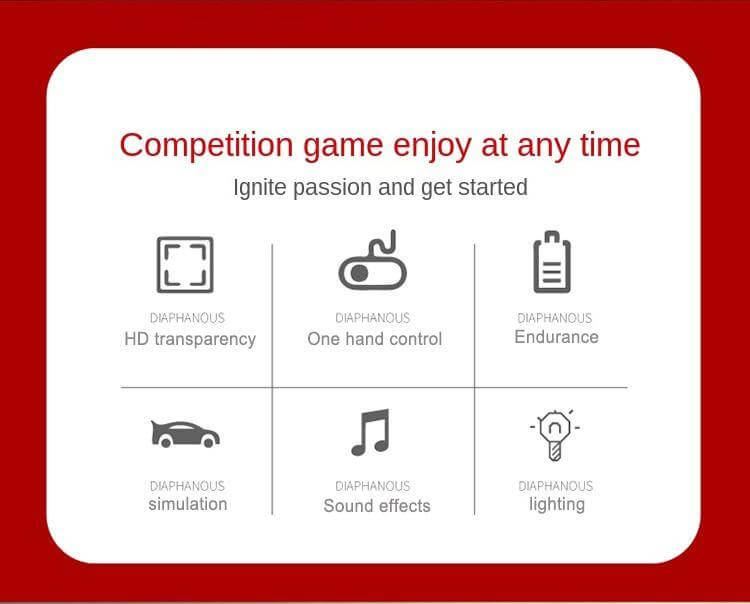 Competition game enjoy at any time

Ignite passion and get started

DIAPHANOUS
HD transparency

DIAPHANOUS
One hand control

DIAPHANOUS
Endurance

DIAPHANOUS
simulation

DIAPHANOUS
Sound effects

DIAPHANOUS
lighting